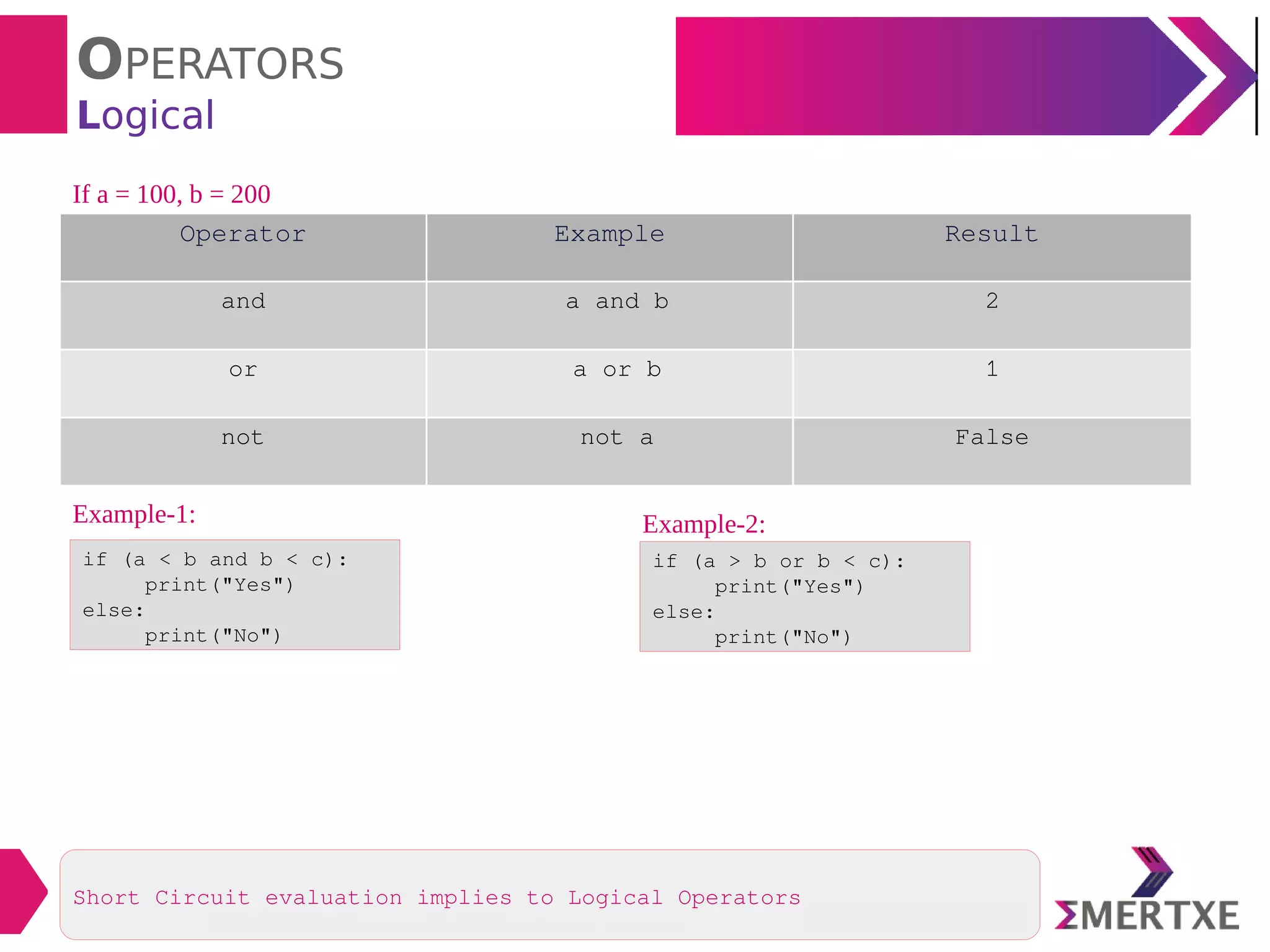 OPERATORS
Logical

If a = 100, b = 200

| Operator | Example | Result |
|---|---|---|
| and | a and b | 2 |
| or | a or b | 1 |
| not | not a | False |

Example-1:

if (a < b and b < c):
    print("Yes")
else:
    print("No")

Example-2:

if (a > b or b < c):
    print("Yes")
else:
    print("No")

Short Circuit evaluation implies to Logical Operators

ΣMERTXE